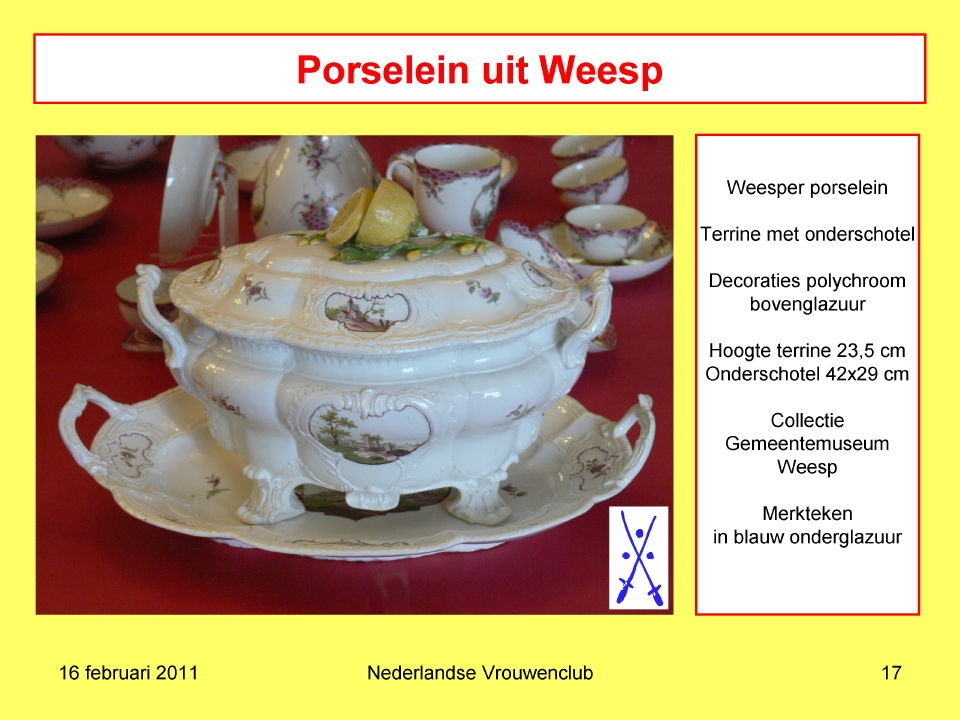 Porselein uit Weesp

Weesper porselein

Terrine met onderschotel

Decoraties polychroom bovenglazuur

Hoogte terrine 23,5 cm
Onderschotel 42x29 cm

Collectie Gemeentemuseum Weesp

Merkteken in blauw onderglazuur

16 februari 2011

Nederlandse Vrouwenclub

17